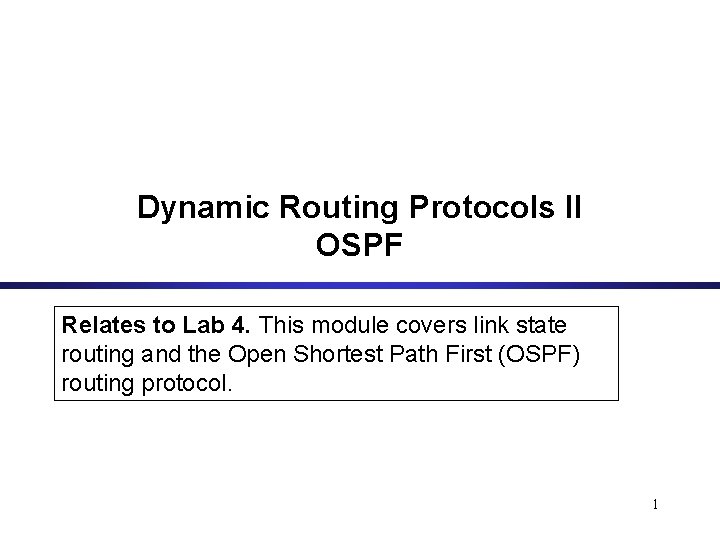 Dynamic Routing Protocols II
OSPF

Relates to Lab 4. This module covers link state routing and the Open Shortest Path First (OSPF) routing protocol.

1